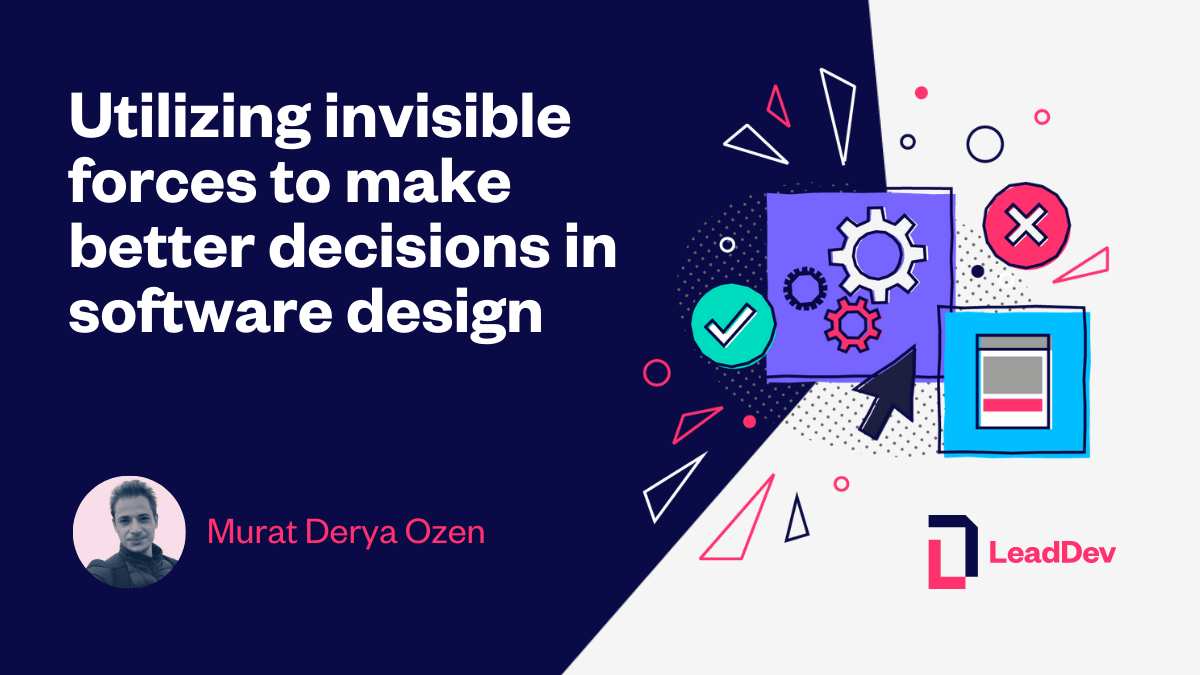 Utilizing invisible forces to make better decisions in software design

Murat Derya Ozen

LeadDev